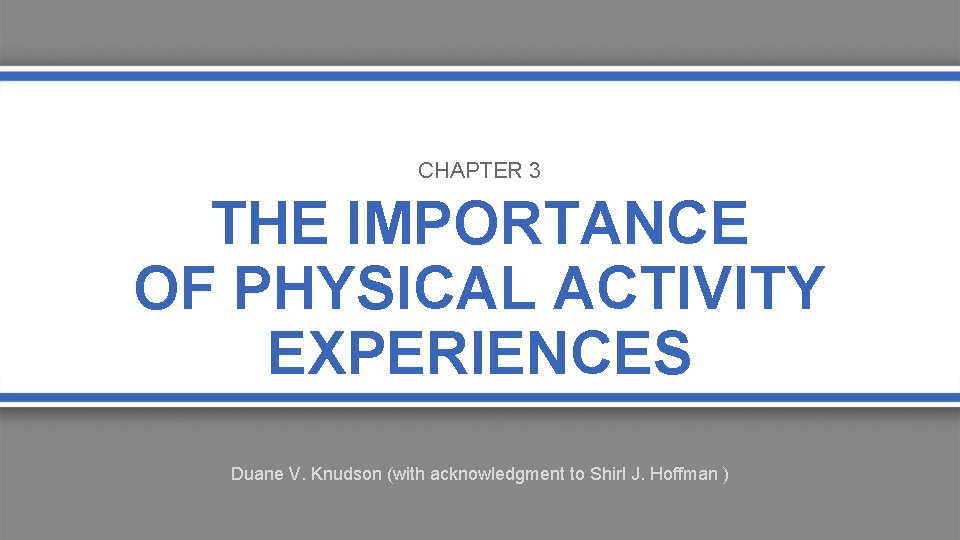 CHAPTER 3

THE IMPORTANCE OF PHYSICAL ACTIVITY EXPERIENCES

Duane V. Knudson (with acknowledgment to Shirl J. Hoffman )